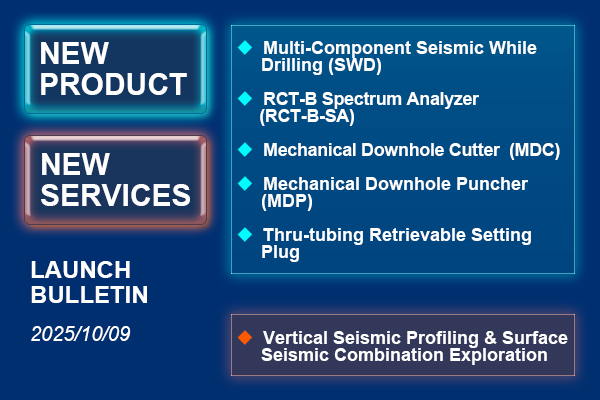 NEW PRODUCT

NEW SERVICES

LAUNCH BULLETIN

2025/10/09

◆ Multi-Component Seismic While Drilling (SWD)

◆ RCT-B Spectrum Analyzer (RCT-B-SA)

◆ Mechanical Downhole Cutter (MDC)

◆ Mechanical Downhole Puncher (MDP)

◆ Thru-tubing Retrievable Setting Plug

◆ Vertical Seismic Profiling & Surface Seismic Combination Exploration